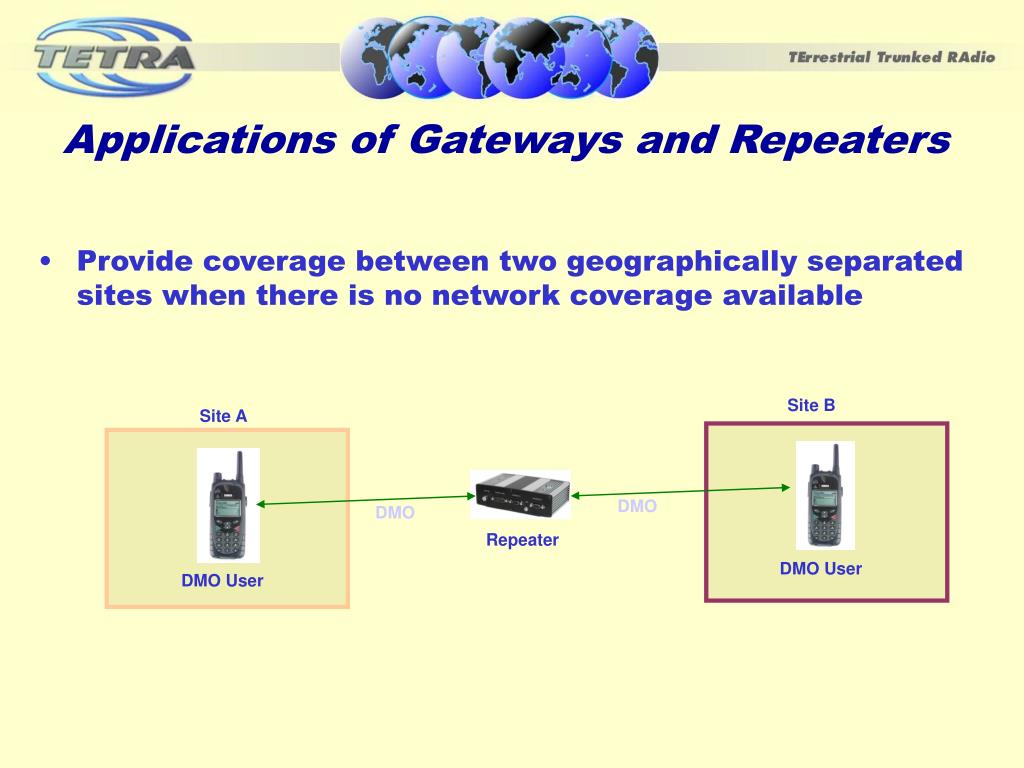 TETRA

TErrestrial Trunked RAdio

Applications of Gateways and Repeaters

• Provide coverage between two geographically separated sites when there is no network coverage available

Site A

DMO User

DMO

Repeater

DMO

Site B

DMO User